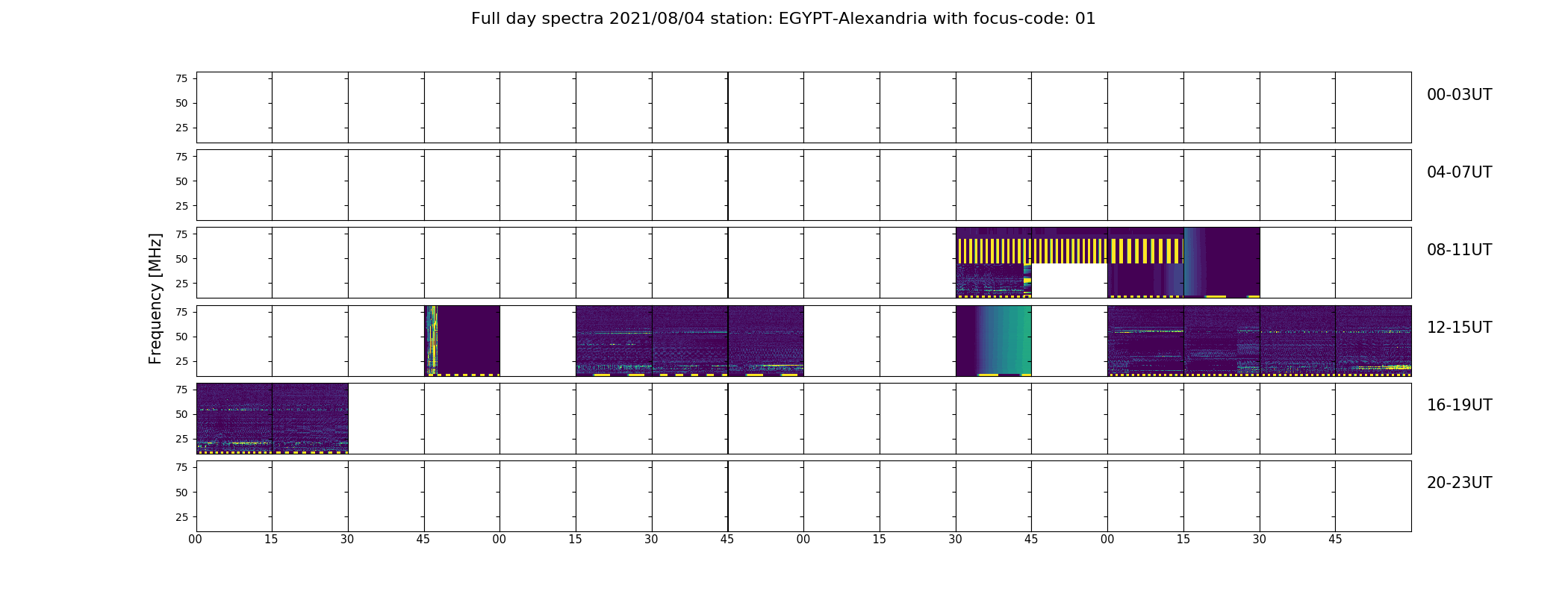 Full day spectra 2021/08/04 station: EGYPT-Alexandria with focus-code: 01

Frequency [MHz]

75
50
25

00-03UT

75
50
25

04-07UT

75
50
25

08-11UT

75
50
25

12-15UT

75
50
25

16-19UT

75
50
25

20-23UT

00 15 30 45 00 15 30 45 00 15 30 45 00 15 30 45